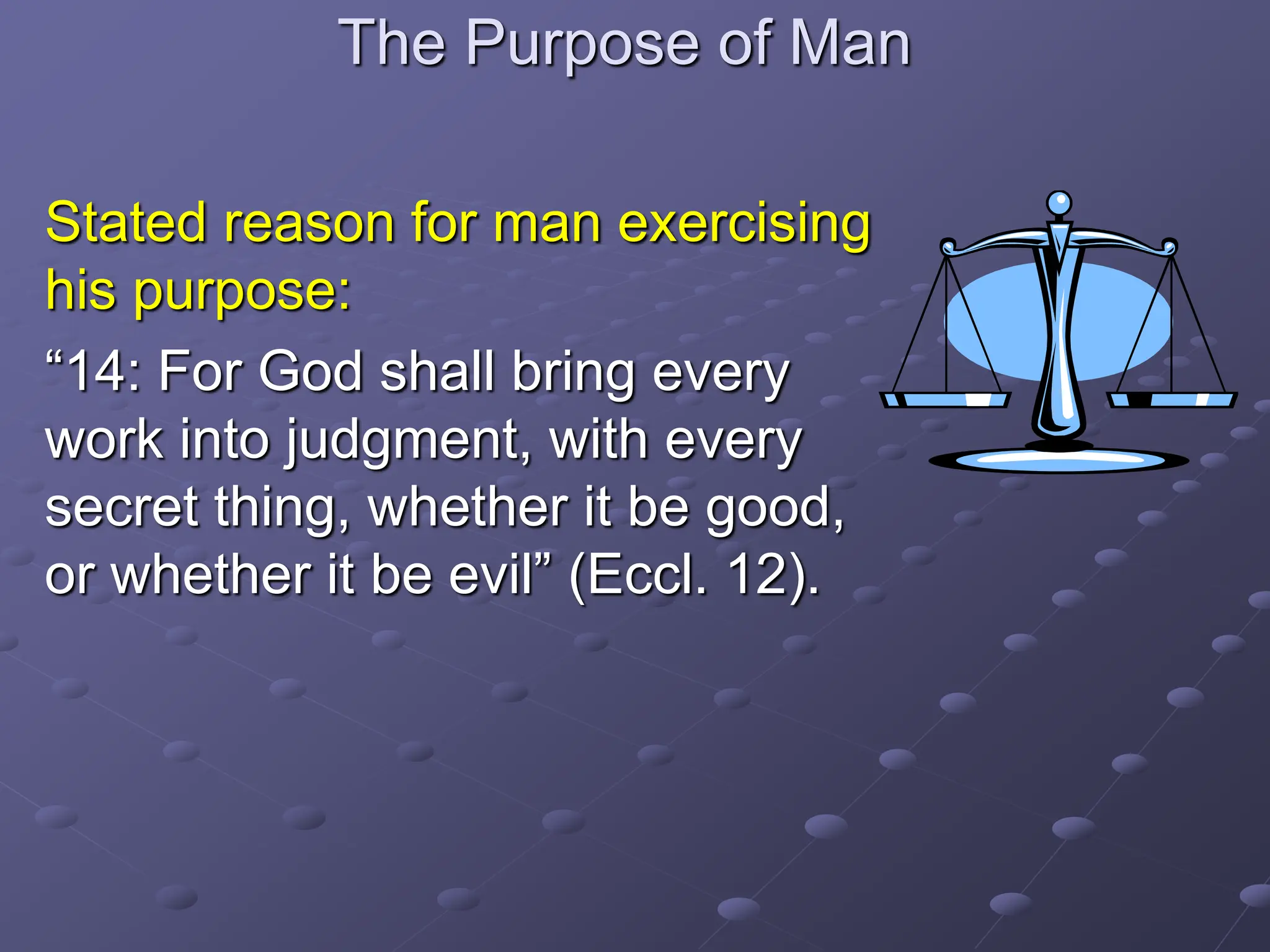 The Purpose of Man

Stated reason for man exercising his purpose:

“14: For God shall bring every work into judgment, with every secret thing, whether it be good, or whether it be evil” (Eccl. 12).